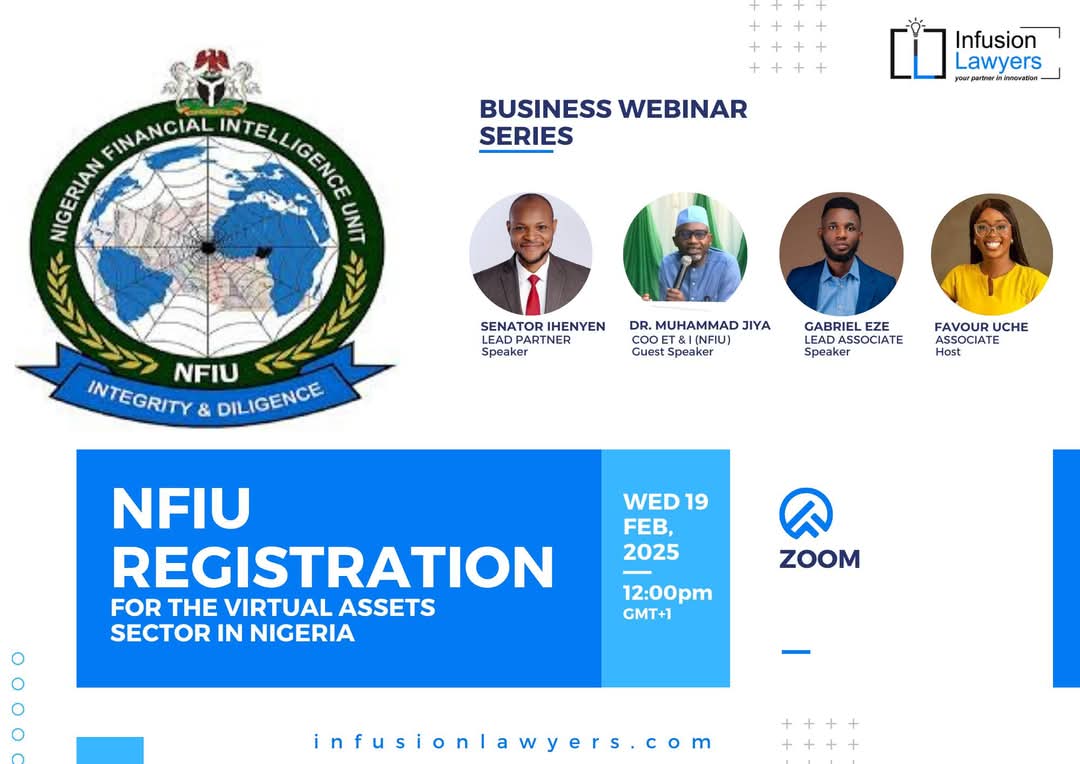 NIGERIAN FINANCIAL INTELLIGENCE UNIT
NFIU
INTEGRITY & DILIGENCE

Infusion Lawyers
your partner in innovation

BUSINESS WEBINAR SERIES

SENATOR IHENYEN
LEAD PARTNER
Speaker

DR. MUHAMMAD JIYA
COO ET & I (NFIU)
Guest Speaker

GABRIEL EZE
LEAD ASSOCIATE
Speaker

FAVOUR UCHE
ASSOCIATE
Host

NFIU REGISTRATION
FOR THE VIRTUAL ASSETS SECTOR IN NIGERIA

WED 19 FEB, 2025
12:00pm
GMT+1

ZOOM

infusionlawyers.com